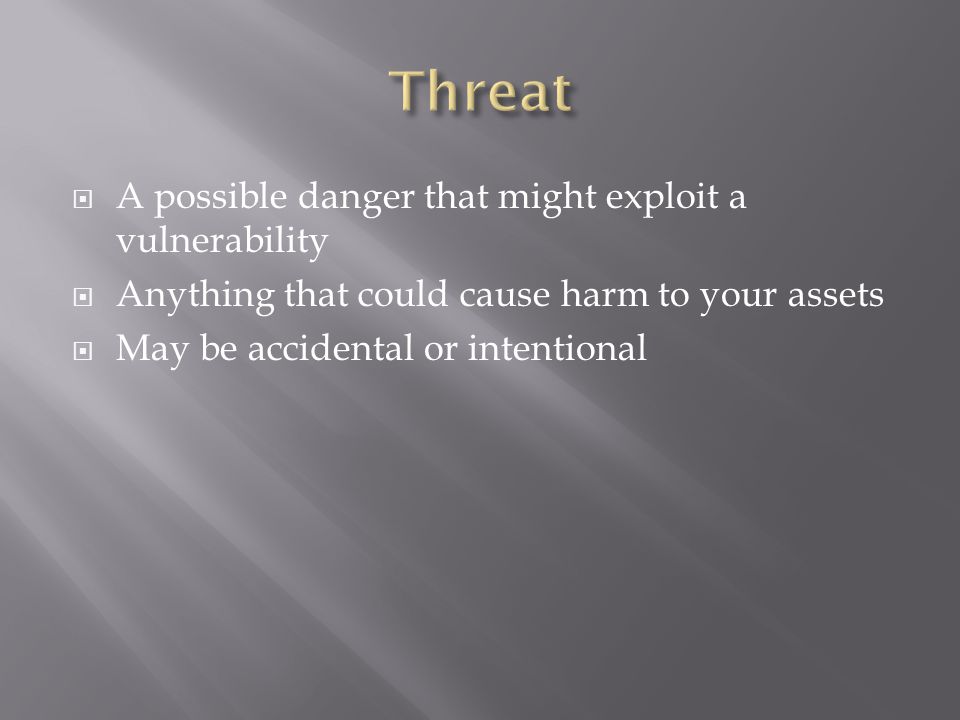 Threat

A possible danger that might exploit a vulnerability

Anything that could cause harm to your assets

May be accidental or intentional